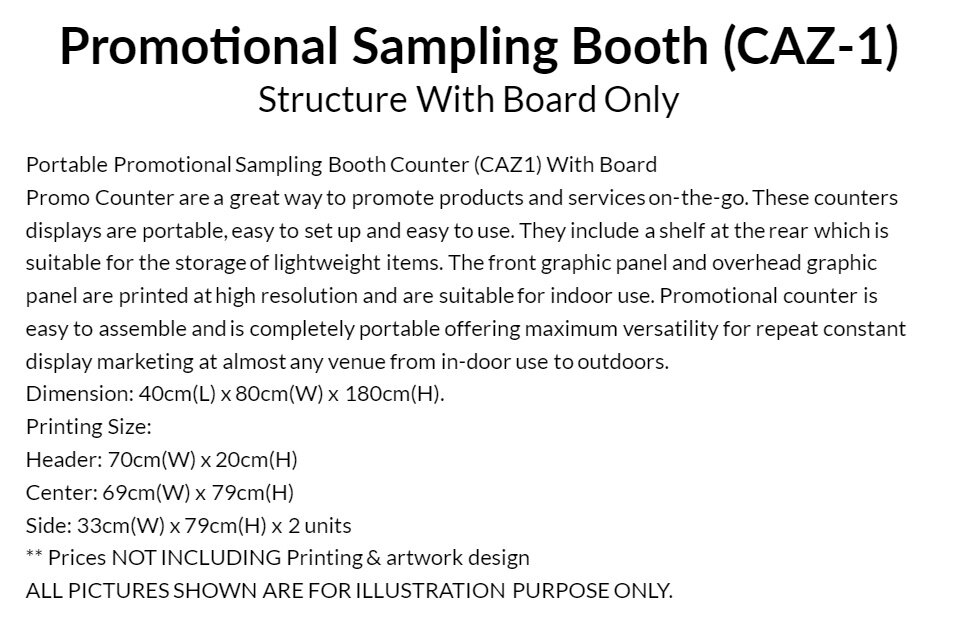 Promotional Sampling Booth (CAZ-1)
Structure With Board Only

Portable Promotional Sampling Booth Counter (CAZ1) With Board
Promo Counter are a great way to promote products and services on-the-go. These counters displays are portable, easy to set up and easy to use. They include a shelf at the rear which is suitable for the storage of lightweight items. The front graphic panel and overhead graphic panel are printed at high resolution and are suitable for indoor use. Promotional counter is easy to assemble and is completely portable offering maximum versatility for repeat constant display marketing at almost any venue from in-door use to outdoors.
Dimension: 40cm(L) x 80cm(W) x 180cm(H).
Printing Size:
Header: 70cm(W) x 20cm(H)
Center: 69cm(W) x 79cm(H)
Side: 33cm(W) x 79cm(H) x 2 units
** Prices NOT INCLUDING Printing & artwork design
ALL PICTURES SHOWN ARE FOR ILLUSTRATION PURPOSE ONLY.